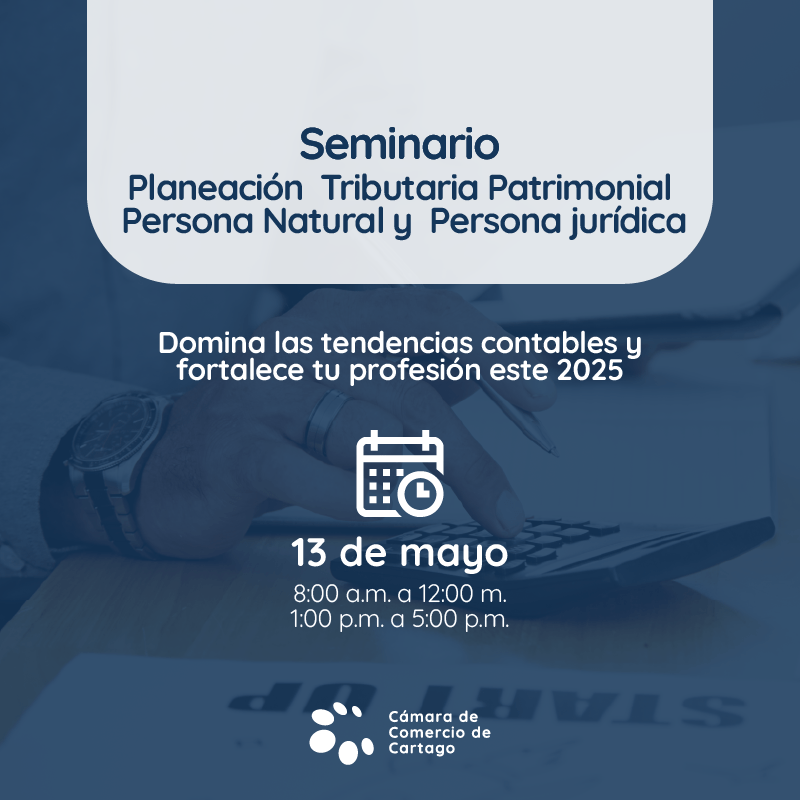 Seminario
Planeación Tributaria Patrimonial
Persona Natural y Persona jurídica

Domina las tendencias contables y fortalece tu profesión este 2025

13 de mayo
8:00 a.m. a 12:00 m.
1:00 p.m. a 5:00 p.m.

STARTUP

Cámara de Comercio de Cartago